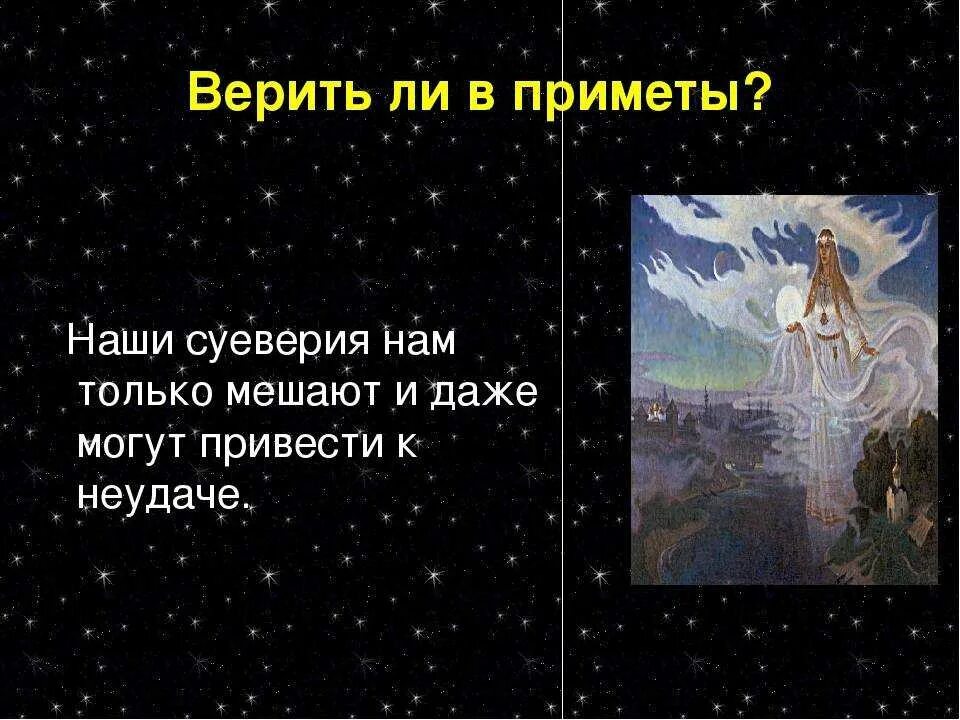 Верить ли в приметы?

Наши суеверия нам только мешают и даже могут привести к неудаче.